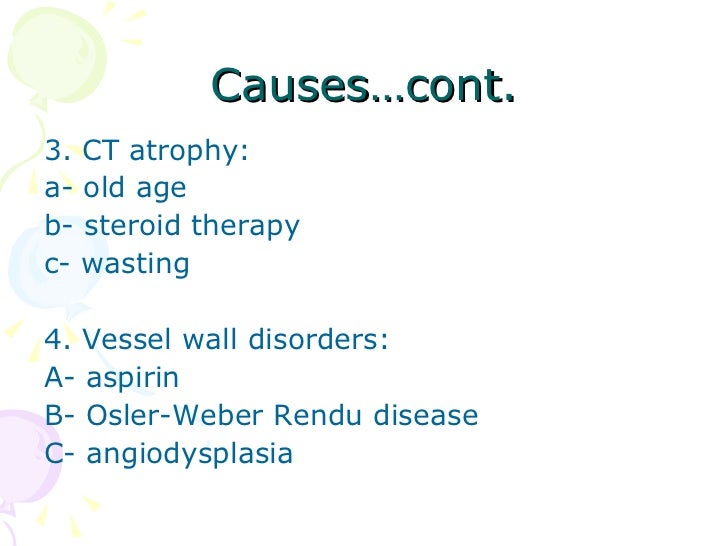 Causes…cont.

3. CT atrophy:
a- old age
b- steroid therapy
c- wasting

4. Vessel wall disorders:
A- aspirin
B- Osler-Weber Rendu disease
C- angiodysplasia